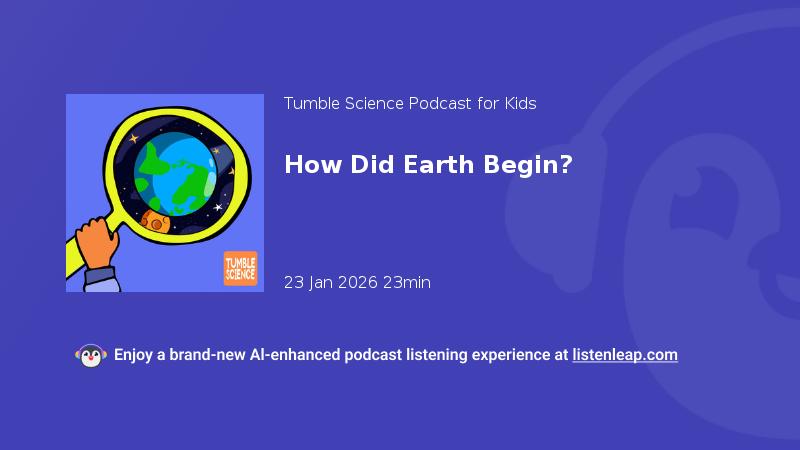 TUMBLE SCIENCE

Tumble Science Podcast for Kids

How Did Earth Begin?

23 Jan 2026 23min

Enjoy a brand-new AI-enhanced podcast listening experience at listenleap.com